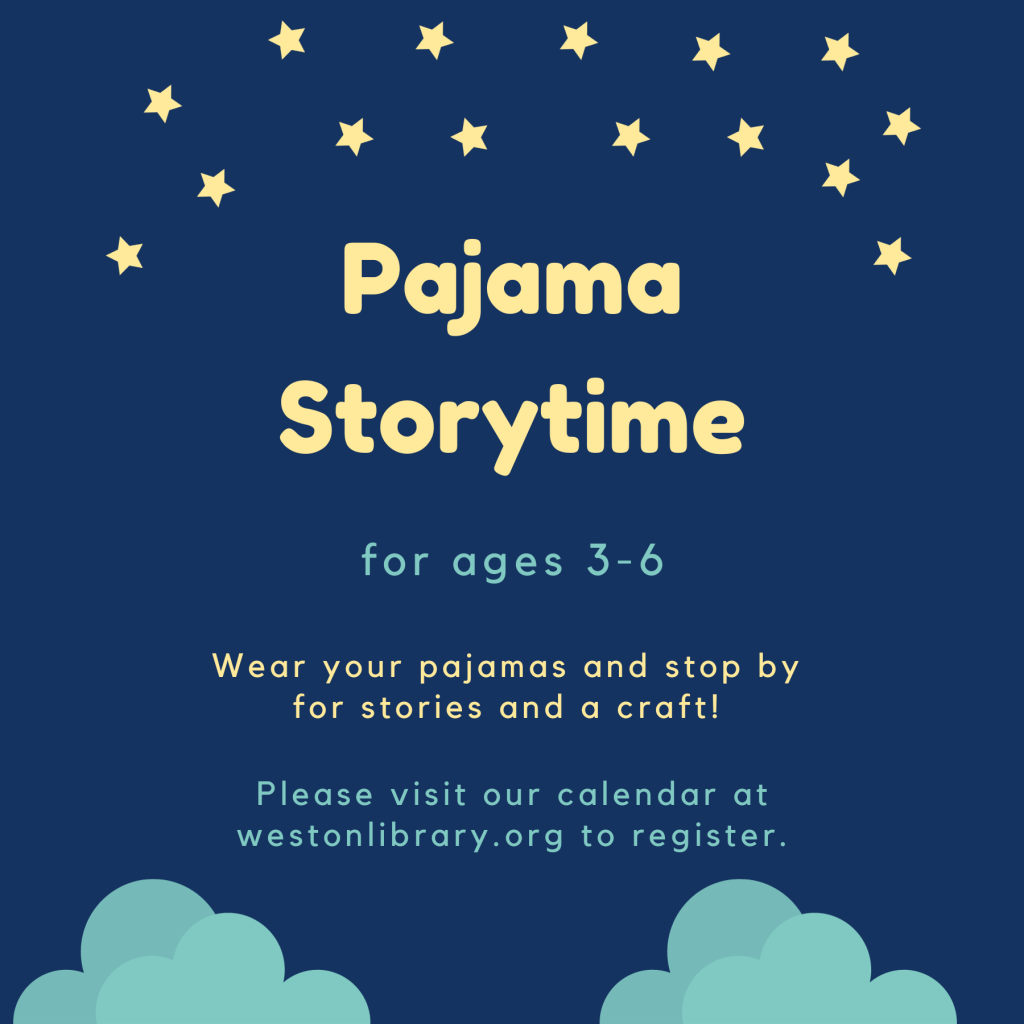 Pajama Storytime

for ages 3-6

Wear your pajamas and stop by for stories and a craft!

Please visit our calendar at westonlibrary.org to register.